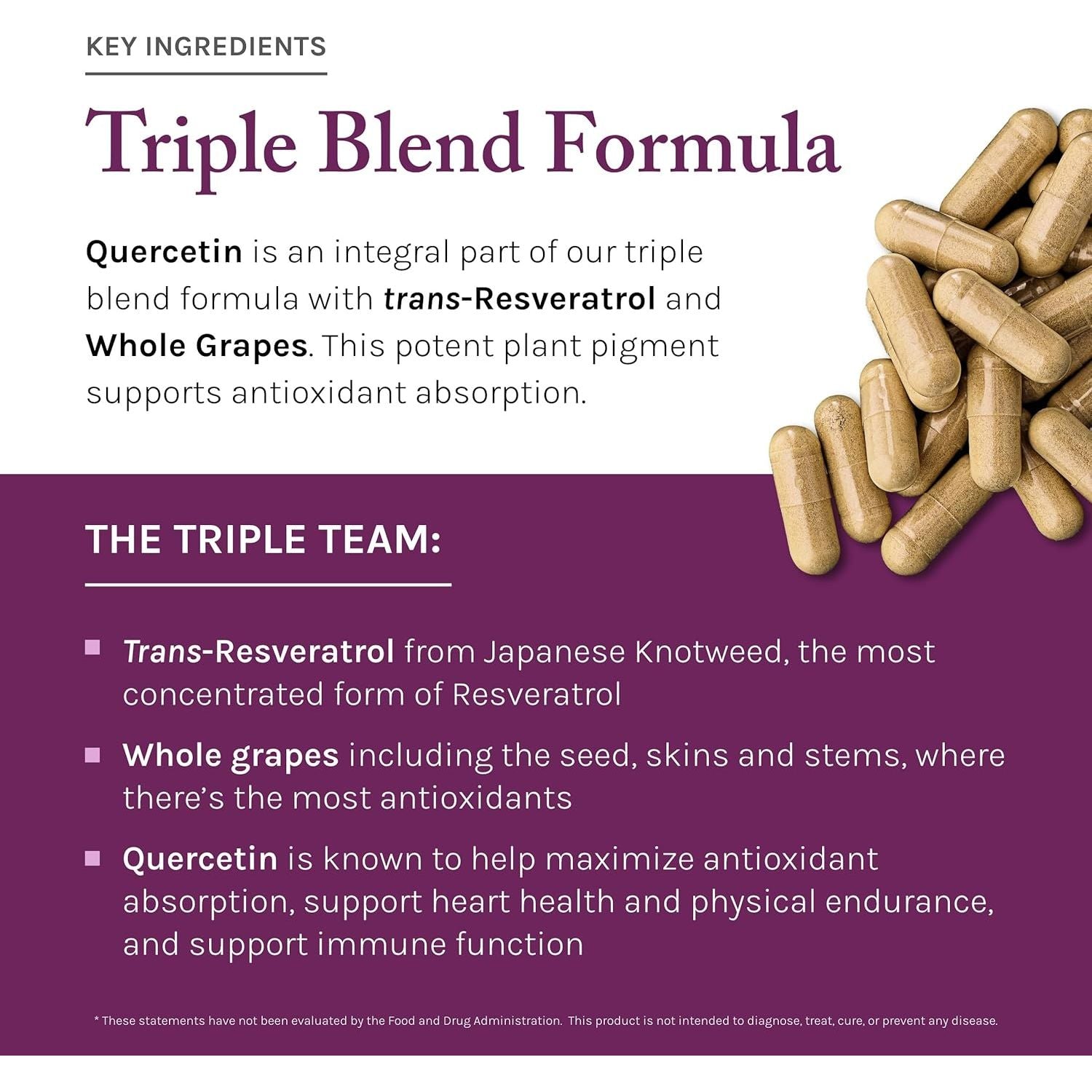 KEY INGREDIENTS

Triple Blend Formula

Quercetin is an integral part of our triple blend formula with trans-Resveratrol and Whole Grapes. This potent plant pigment supports antioxidant absorption.

THE TRIPLE TEAM:

Trans-Resveratrol from Japanese Knotweed, the most concentrated form of Resveratrol

Whole grapes including the seed, skins and stems, where there's the most antioxidants

Quercetin is known to help maximize antioxidant absorption, support heart health and physical endurance, and support immune function

* These statements have not been evaluated by the Food and Drug Administration. This product is not intended to diagnose, treat, cure, or prevent any disease.